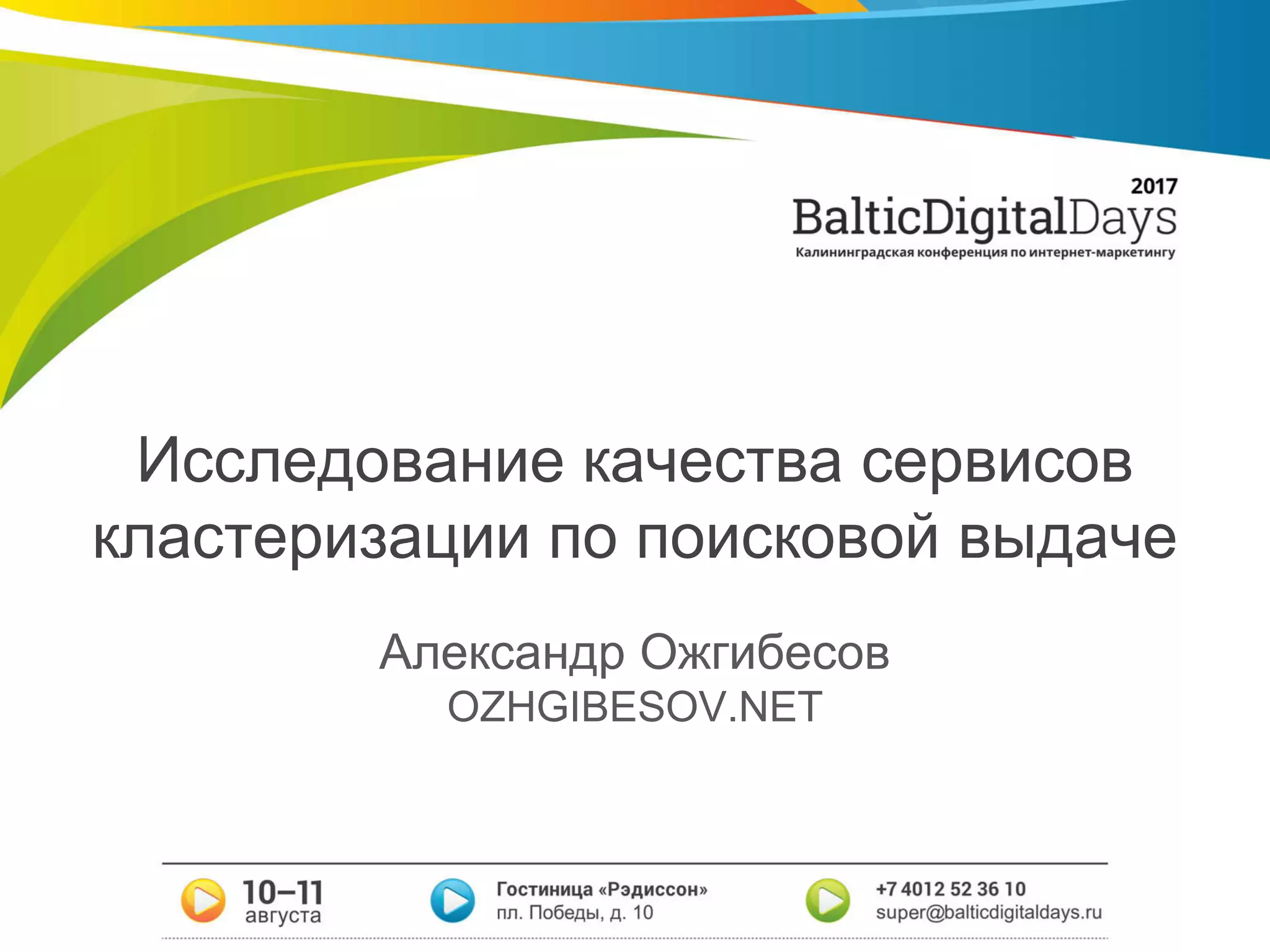 2017
BalticDigitalDays
Калининградская конференция по интернет-маркетингу

Исследование качества сервисов кластеризации по поисковой выдаче

Александр Ожгибесов
OZHGIBESOV.NET

10–11 августа

Гостиница «Рэдиссон»
пл. Победы, д. 10

+7 4012 52 36 10
super@balticdigitaldays.ru